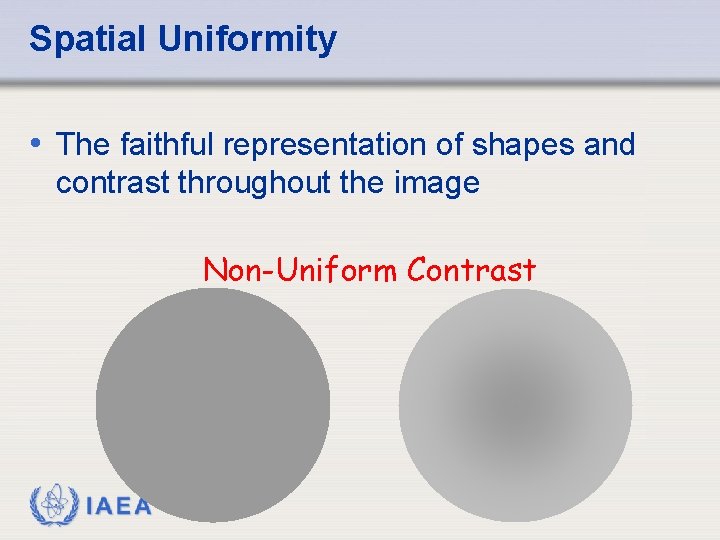 Spatial Uniformity

• The faithful representation of shapes and contrast throughout the image

Non-Uniform Contrast

IAEA